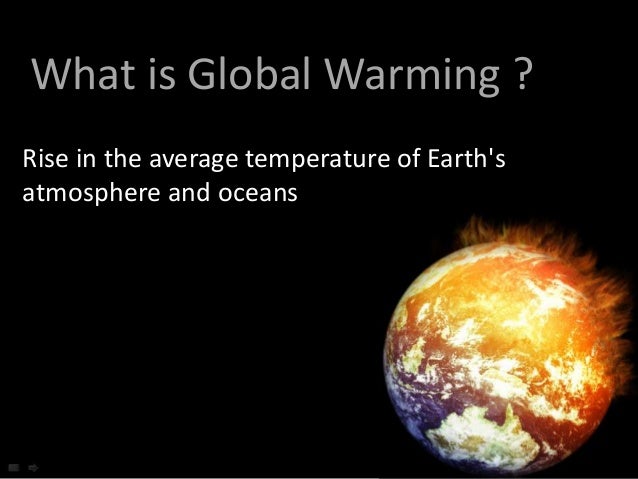 What is Global Warming ?

Rise in the average temperature of Earth's atmosphere and oceans